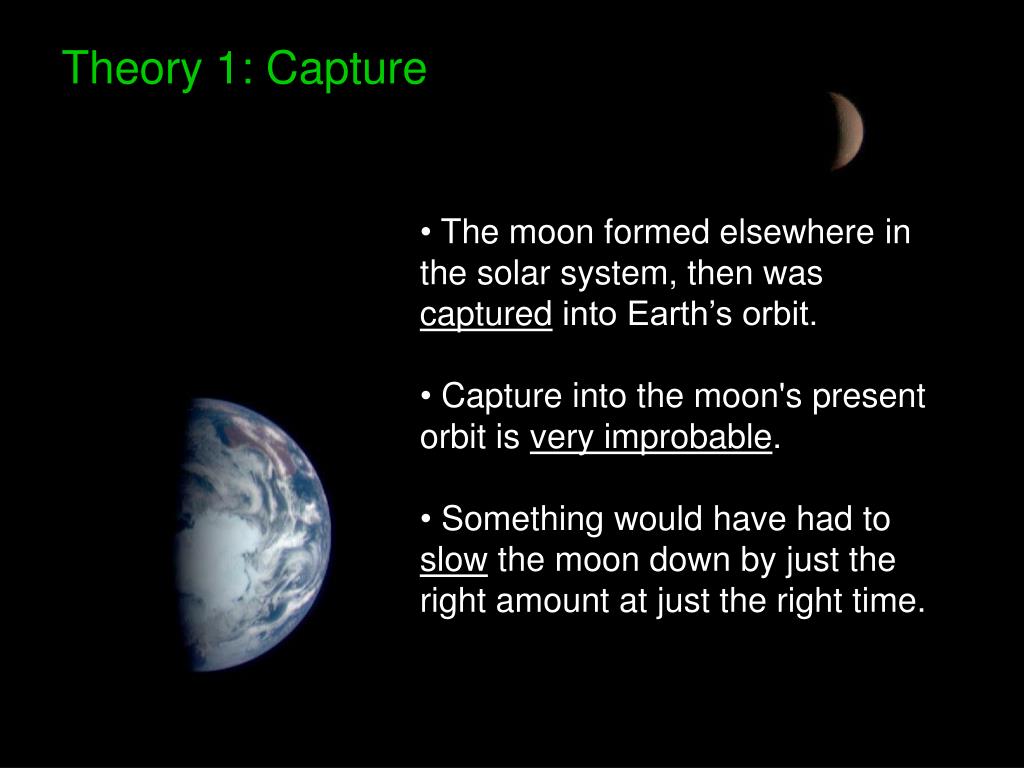 Theory 1: Capture

• The moon formed elsewhere in the solar system, then was captured into Earth’s orbit.

• Capture into the moon's present orbit is very improbable.

• Something would have had to slow the moon down by just the right amount at just the right time.